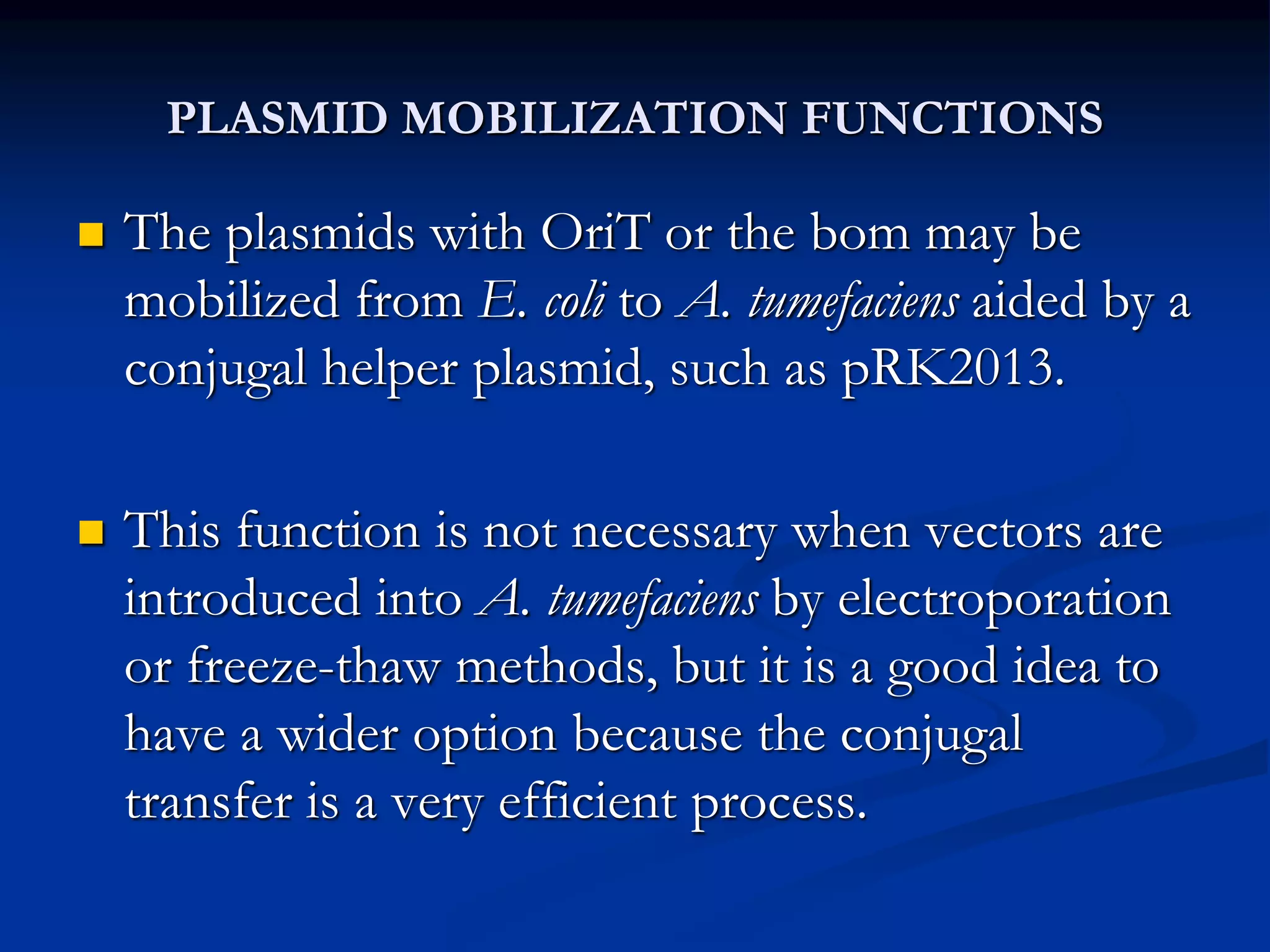 PLASMID MOBILIZATION FUNCTIONS

The plasmids with OriT or the bom may be mobilized from E. coli to A. tumefaciens aided by a conjugal helper plasmid, such as pRK2013.

This function is not necessary when vectors are introduced into A. tumefaciens by electroporation or freeze-thaw methods, but it is a good idea to have a wider option because the conjugal transfer is a very efficient process.